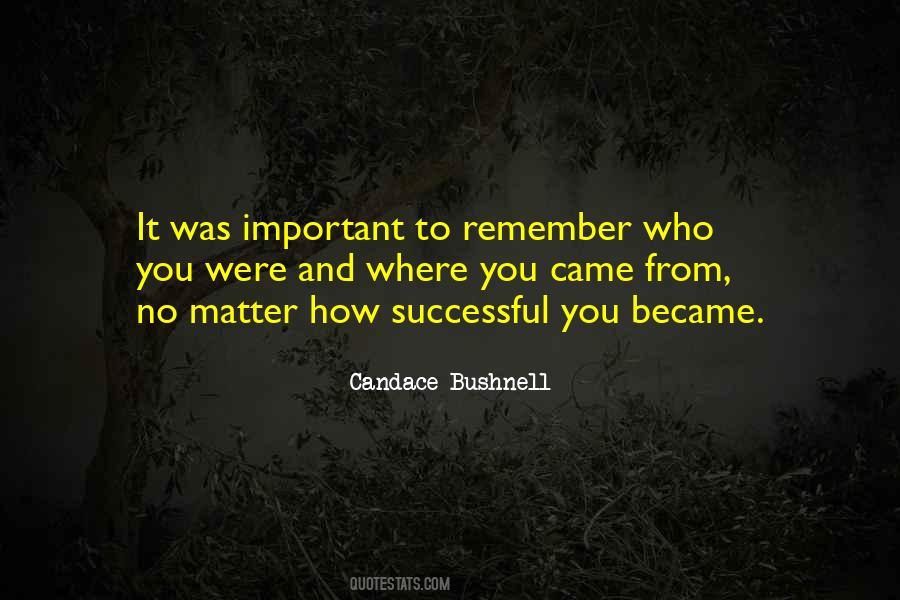 It was important to remember who you were and where you came from, no matter how successful you became.

Candace Bushnell

QUOTESTATS.COM